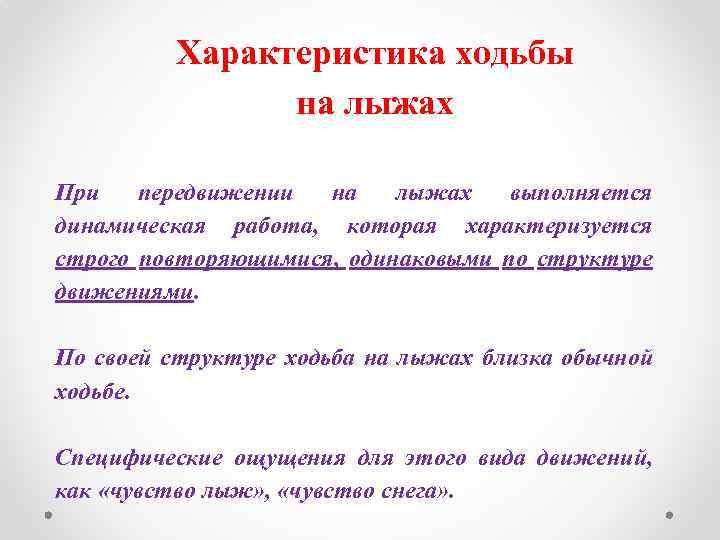 Характеристика ходьбы на лыжах

При передвижении на лыжах выполняется динамическая работа, которая характеризуется строго повторяющимися, одинаковыми по структуре движениями.

По своей структуре ходьба на лыжах близка обычной ходьбе.

Специфические ощущения для этого вида движений, как «чувство лыж», «чувство снега».